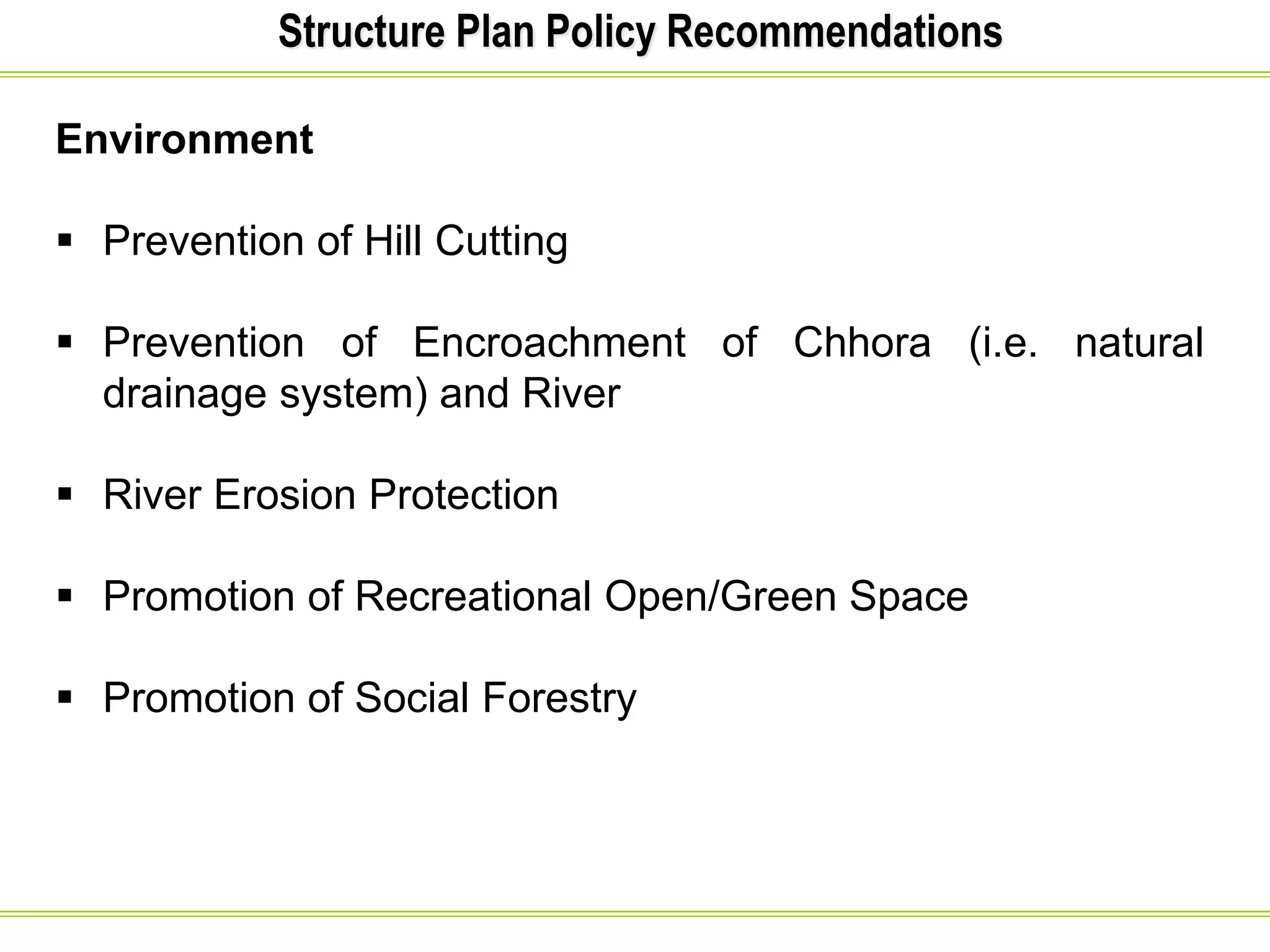 Structure Plan Policy Recommendations

Environment

▪ Prevention of Hill Cutting

▪ Prevention of Encroachment of Chhora (i.e. natural drainage system) and River

▪ River Erosion Protection

▪ Promotion of Recreational Open/Green Space

▪ Promotion of Social Forestry